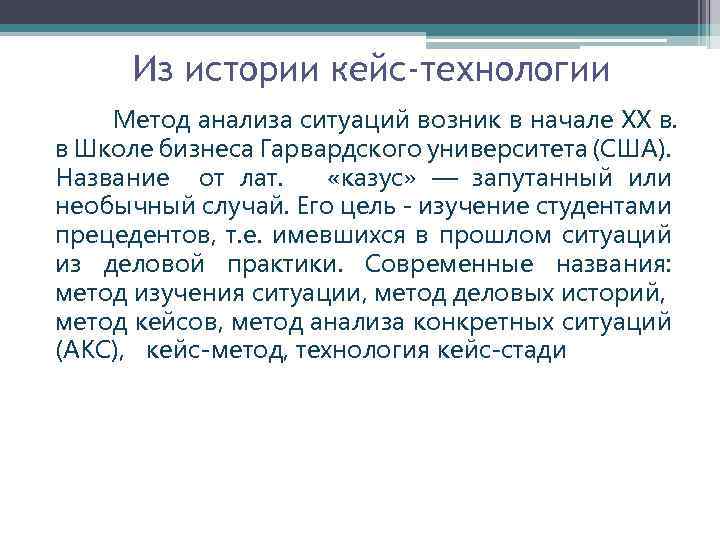 Из истории кейс-технологии

Метод анализа ситуаций возник в начале XX в. в Школе бизнеса Гарвардского университета (США). Название от лат. «казус» — запутанный или необычный случай. Его цель - изучение студентами прецедентов, т.е. имевшихся в прошлом ситуаций из деловой практики. Современные названия: метод изучения ситуации, метод деловых историй, метод кейсов, метод анализа конкретных ситуаций (АКС), кейс-метод, технология кейс-стади